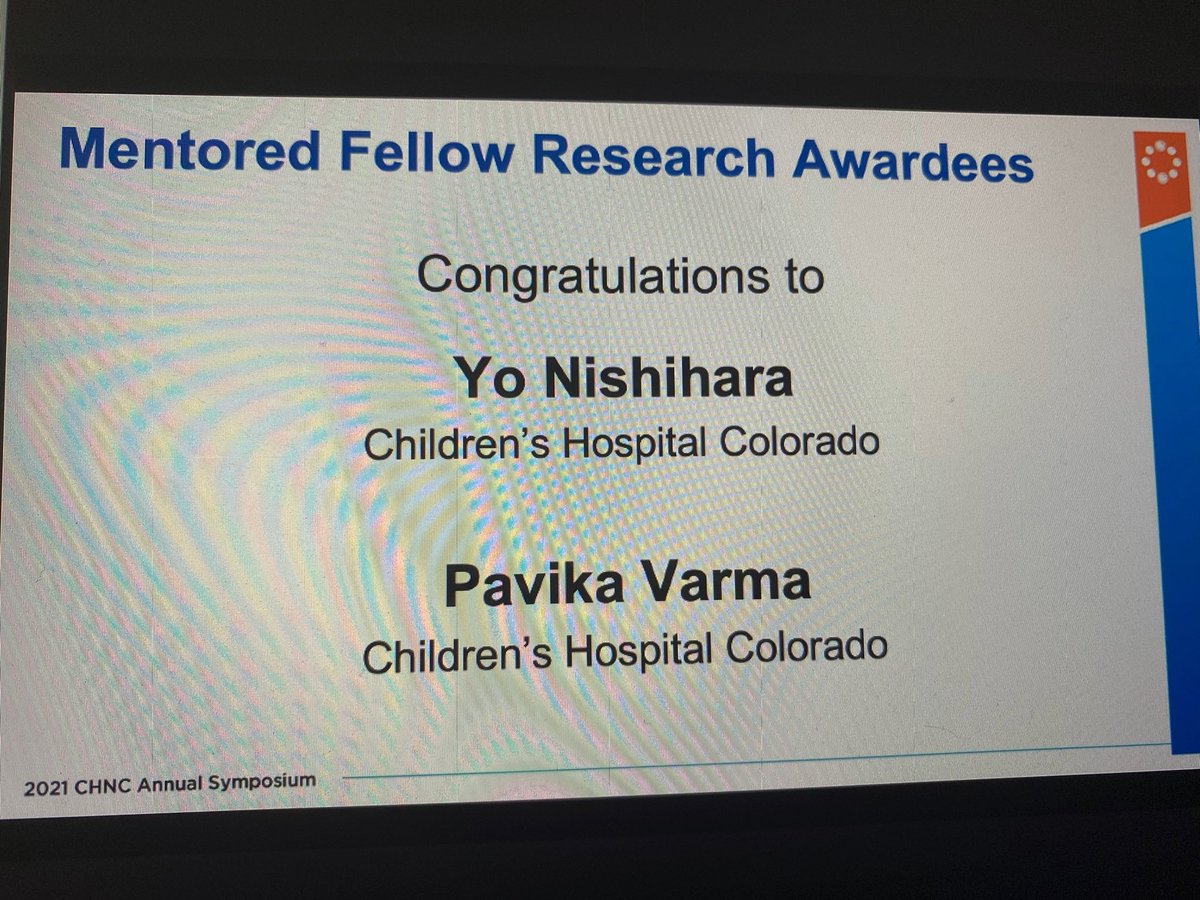 Mentored Fellow Research Awardees

Congratulations to

Yo Nishihara
Children's Hospital Colorado

Pavika Varma
Children's Hospital Colorado

2021 CHNC Annual Symposium